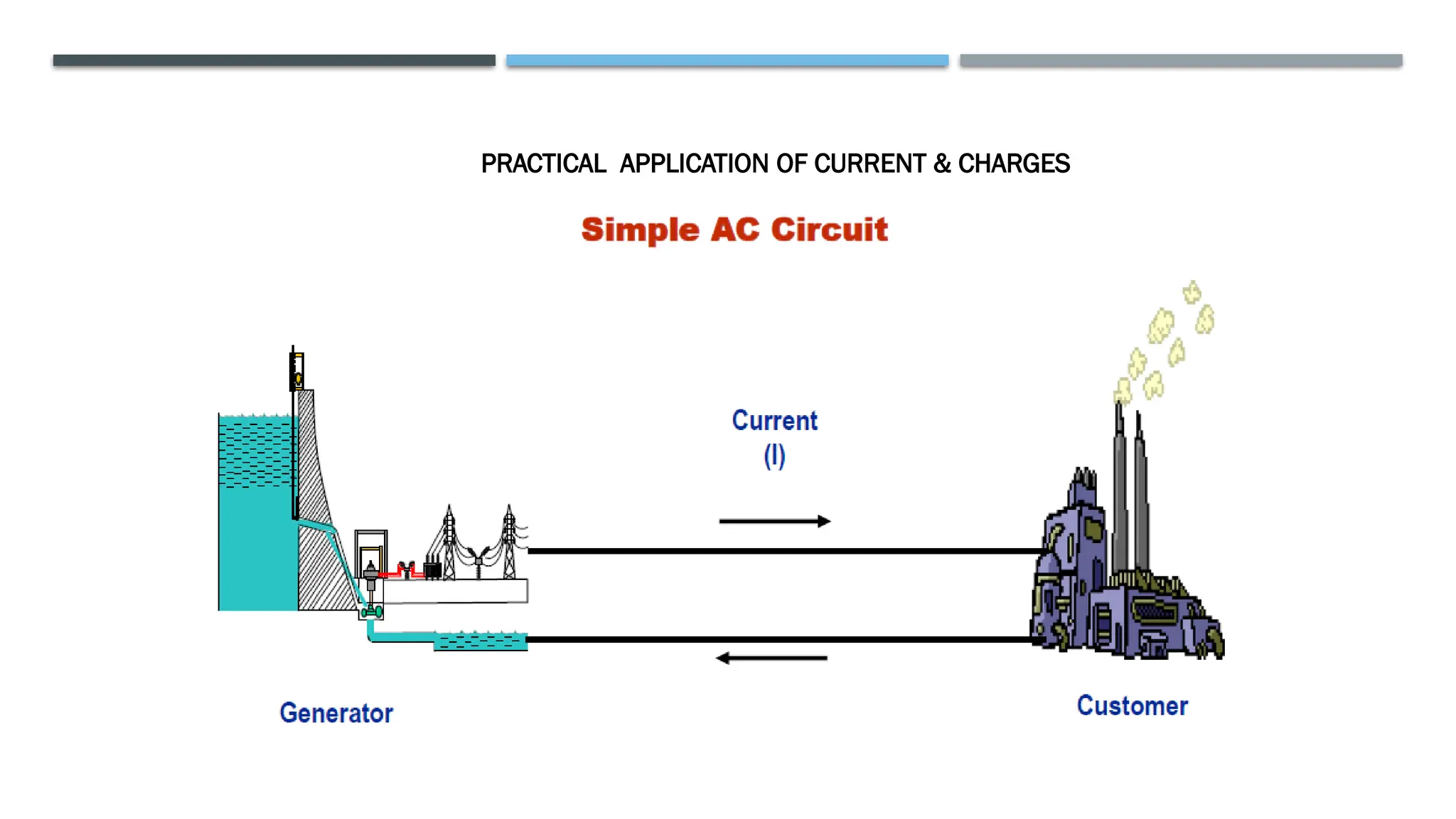 PRACTICAL APPLICATION OF CURRENT & CHARGES

Simple AC Circuit

Current
(I)

Generator

Customer